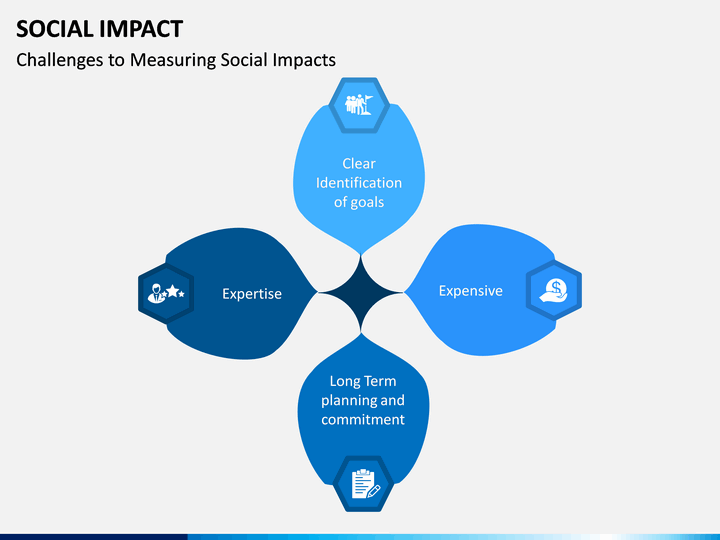 SOCIAL IMPACT

Challenges to Measuring Social Impacts

Clear Identification of goals

Expertise

Expensive

Long Term planning and commitment